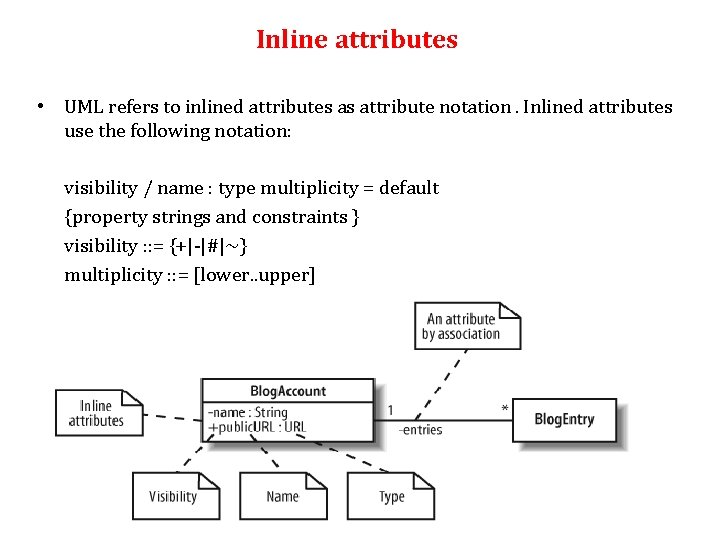 Inline attributes

• UML refers to inlined attributes as attribute notation . Inlined attributes use the following notation:

visibility / name : type multiplicity = default

{property strings and constraints }

visibility ::= {+|-|#|~}

multiplicity ::= [lower..upper]

An attribute by association

Inline attributes

BlogAccount

-name : String
+publicURL : URL

1

-entries

*

BlogEntry

Visibility

Name

Type